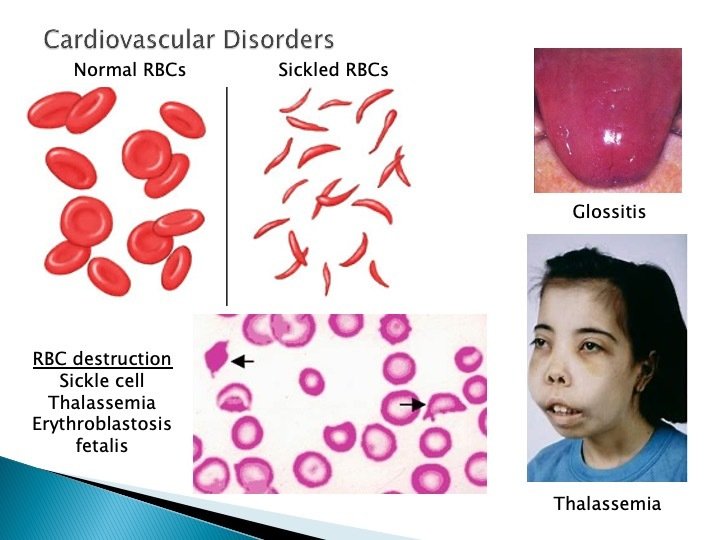 Cardiovascular Disorders

Normal RBCs

Sickled RBCs

Glossitis

RBC destruction
Sickle cell
Thalassemia
Erythroblastosis fetalis

Thalassemia